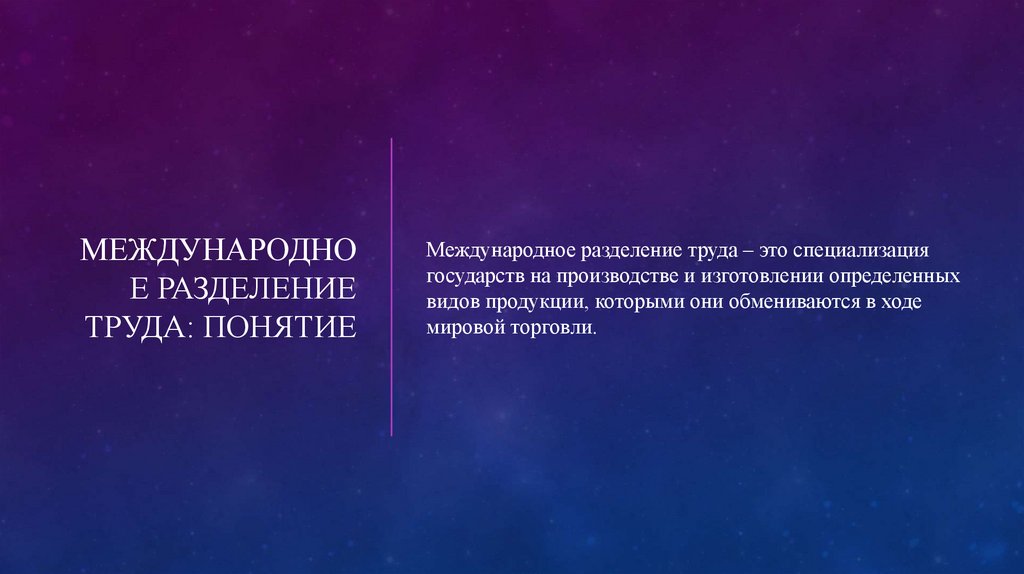 МЕЖДУНАРОДНО
Е РАЗДЕЛЕНИЕ ТРУДА: ПОНЯТИЕ

Международное разделение труда – это специализация государств на производстве и изготовлении определенных видов продукции, которыми они обмениваются в ходе мировой торговли.